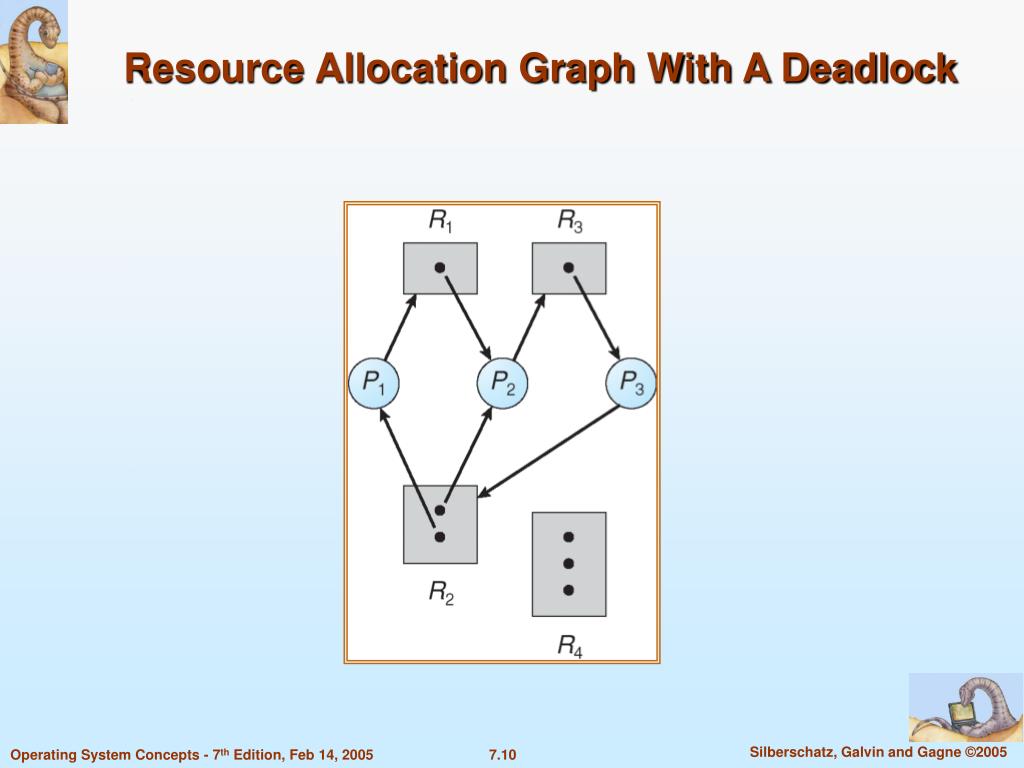 Resource Allocation Graph With A Deadlock

$R_1$ $R_3$

$P_1$ $P_2$ $P_3$

$R_2$

$R_4$

Operating System Concepts - 7$^{th}$ Edition, Feb 14, 2005

7.10

Silberschatz, Galvin and Gagne ©2005